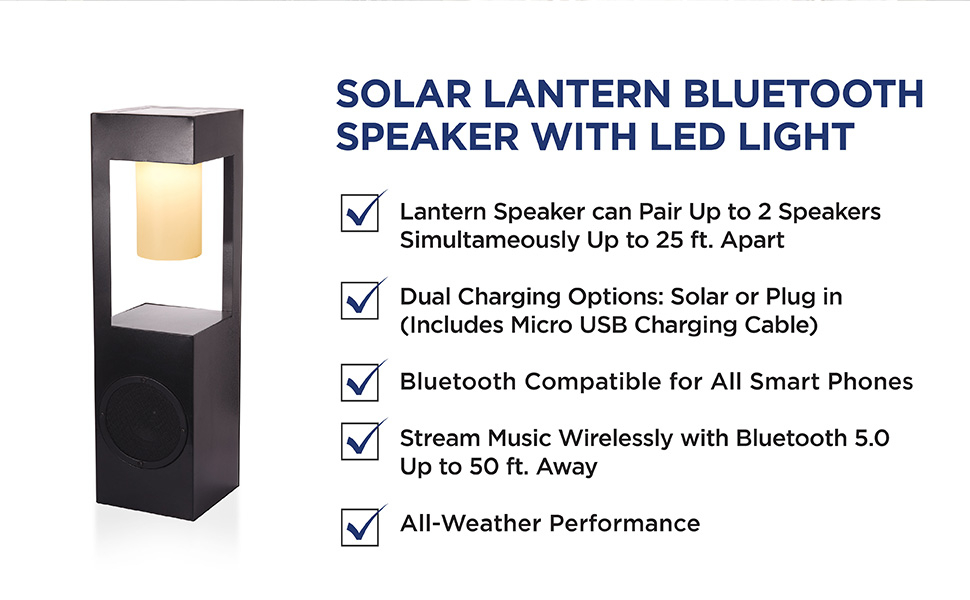 SOLAR LANTERN BLUETOOTH SPEAKER WITH LED LIGHT

Lantern Speaker can Pair Up to 2 Speakers Simultameously Up to 25 ft. Apart

Dual Charging Options: Solar or Plug in (Includes Micro USB Charging Cable)

Bluetooth Compatible for All Smart Phones

Stream Music Wirelessly with Bluetooth 5.0 Up to 50 ft. Away

All-Weather Performance